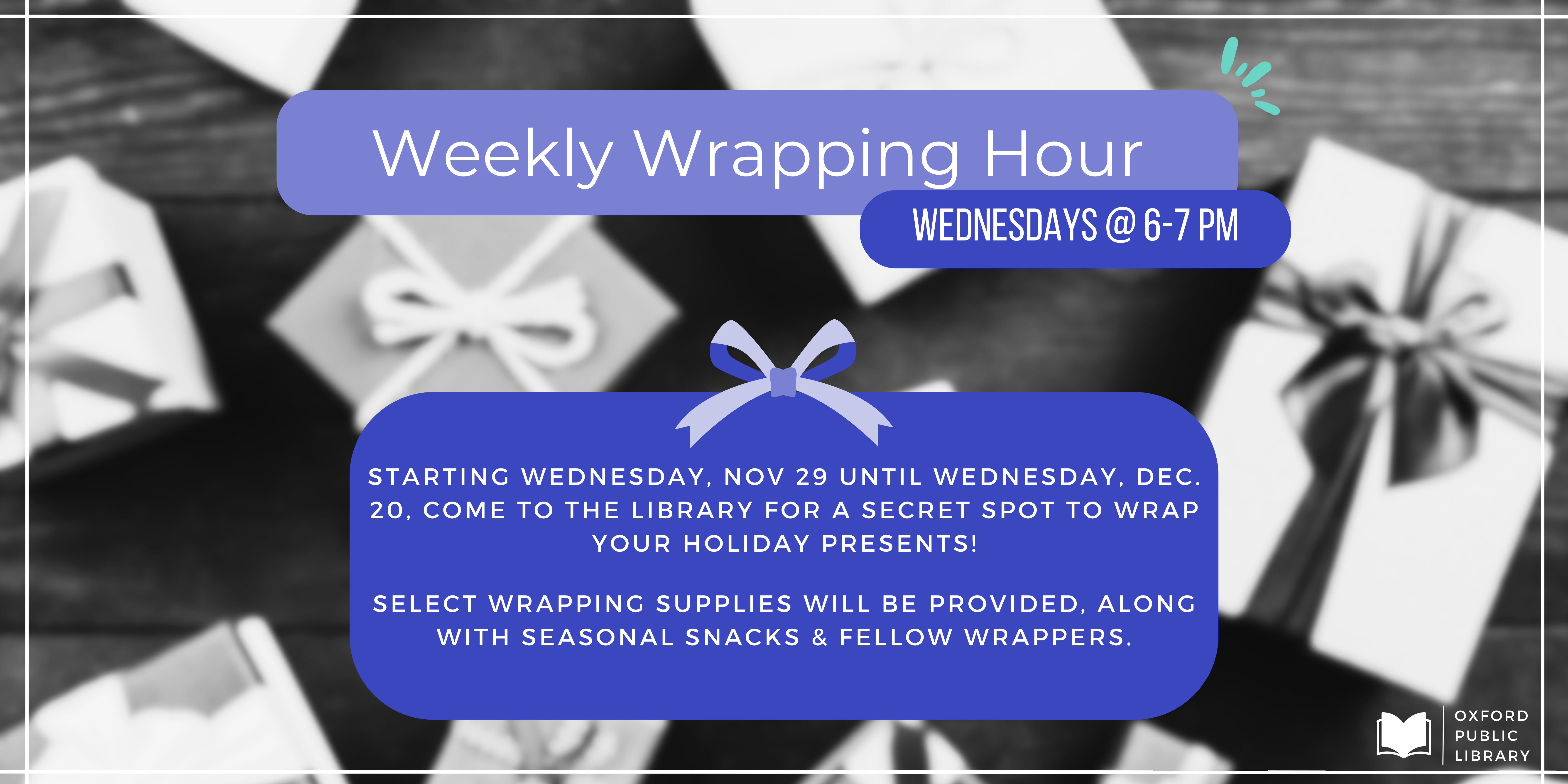 Weekly Wrapping Hour

WEDNESDAYS @ 6-7 PM

STARTING WEDNESDAY, NOV 29 UNTIL WEDNESDAY, DEC. 20, COME TO THE LIBRARY FOR A SECRET SPOT TO WRAP YOUR HOLIDAY PRESENTS!

SELECT WRAPPING SUPPLIES WILL BE PROVIDED, ALONG WITH SEASONAL SNACKS & FELLOW WRAPPERS.

OXFORD PUBLIC LIBRARY